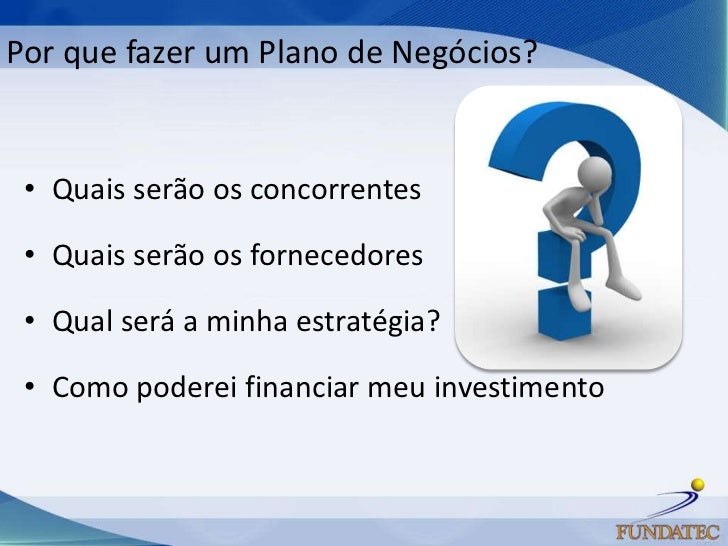 Por que fazer um Plano de Negócios?

• Quais serão os concorrentes
• Quais serão os fornecedores
• Qual será a minha estratégia?
• Como poderei financiar meu investimento

FUNDATEC